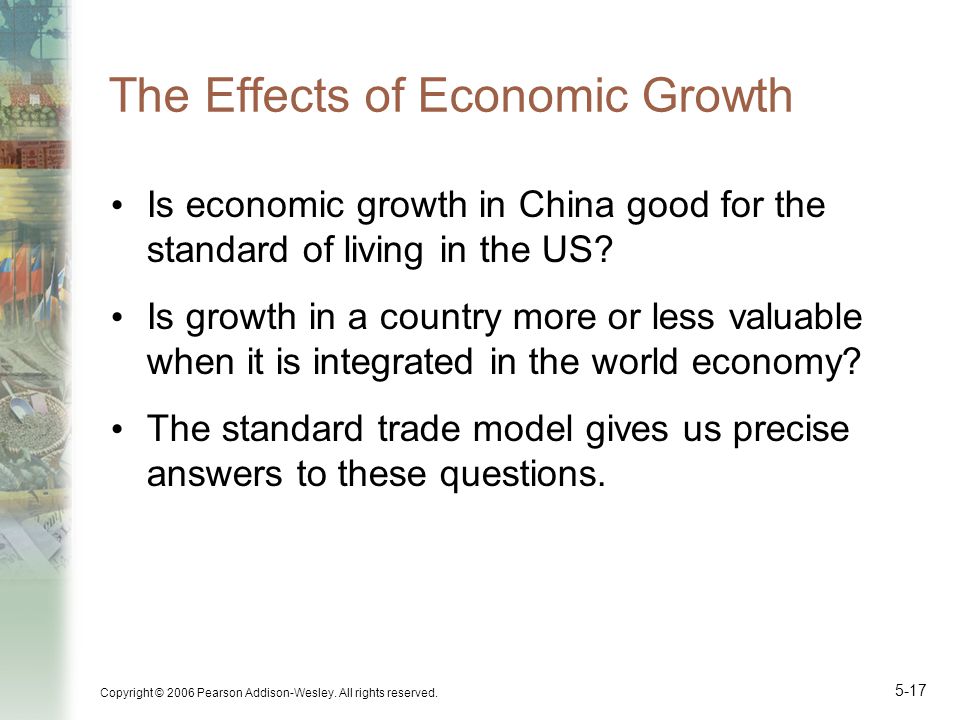 The Effects of Economic Growth

• Is economic growth in China good for the standard of living in the US?

• Is growth in a country more or less valuable when it is integrated in the world economy?

• The standard trade model gives us precise answers to these questions.

Copyright © 2006 Pearson Addison-Wesley. All rights reserved.

5-17